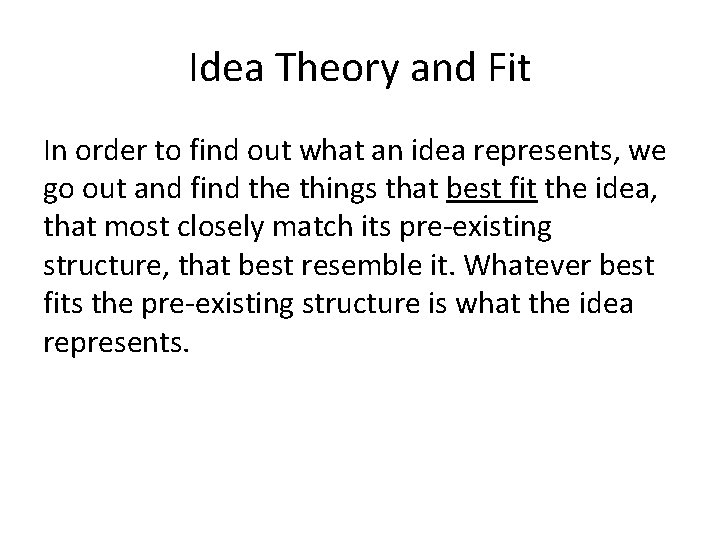 Idea Theory and Fit

In order to find out what an idea represents, we go out and find the things that best fit the idea, that most closely match its pre-existing structure, that best resemble it. Whatever best fits the pre-existing structure is what the idea represents.